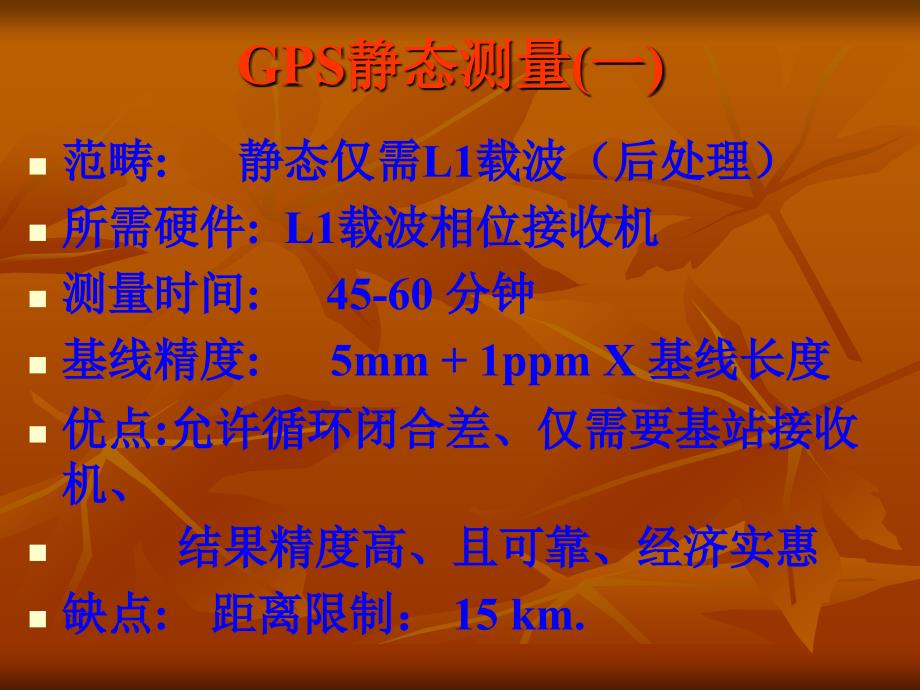 GPS静态测量(一)

- 范畴:　　静态仅需L1载波（后处理）
- 所需硬件: L1载波相位接收机
- 测量时间:　 45-60 分钟
- 基线精度:　 5mm + 1ppm X 基线长度
- 优点:允许循环闭合差、仅需要基站接收机、
- 　　结果精度高、且可靠、经济实惠
- 缺点:　距离限制： 15 km.